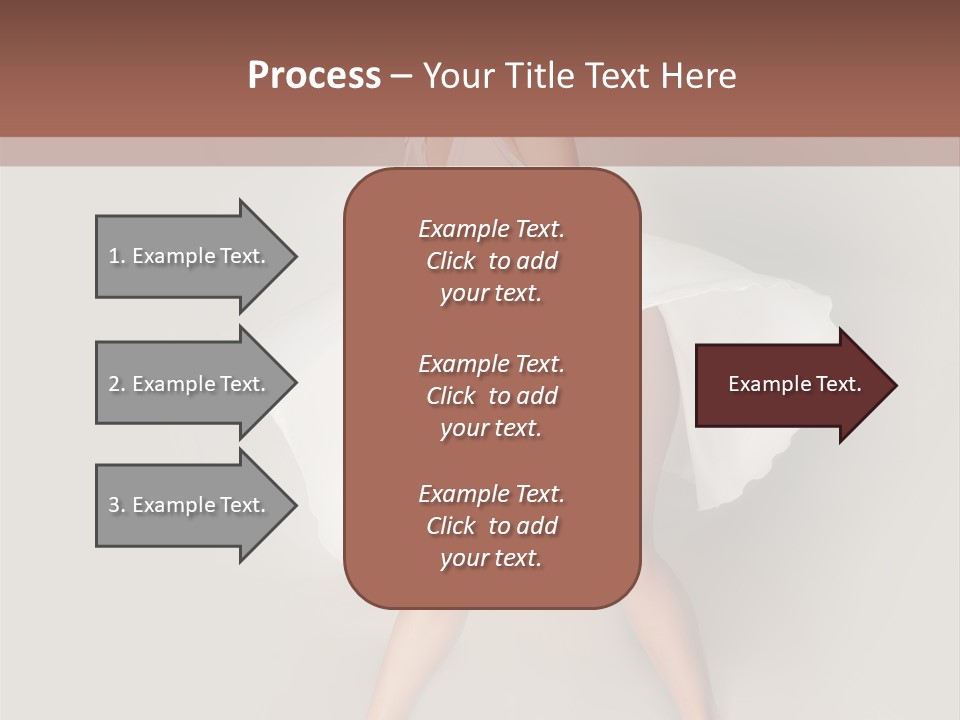 Process – Your Title Text Here

1. Example Text.

2. Example Text.

3. Example Text.

Example Text. Click to add your text.

Example Text. Click to add your text.

Example Text. Click to add your text.

Example Text.